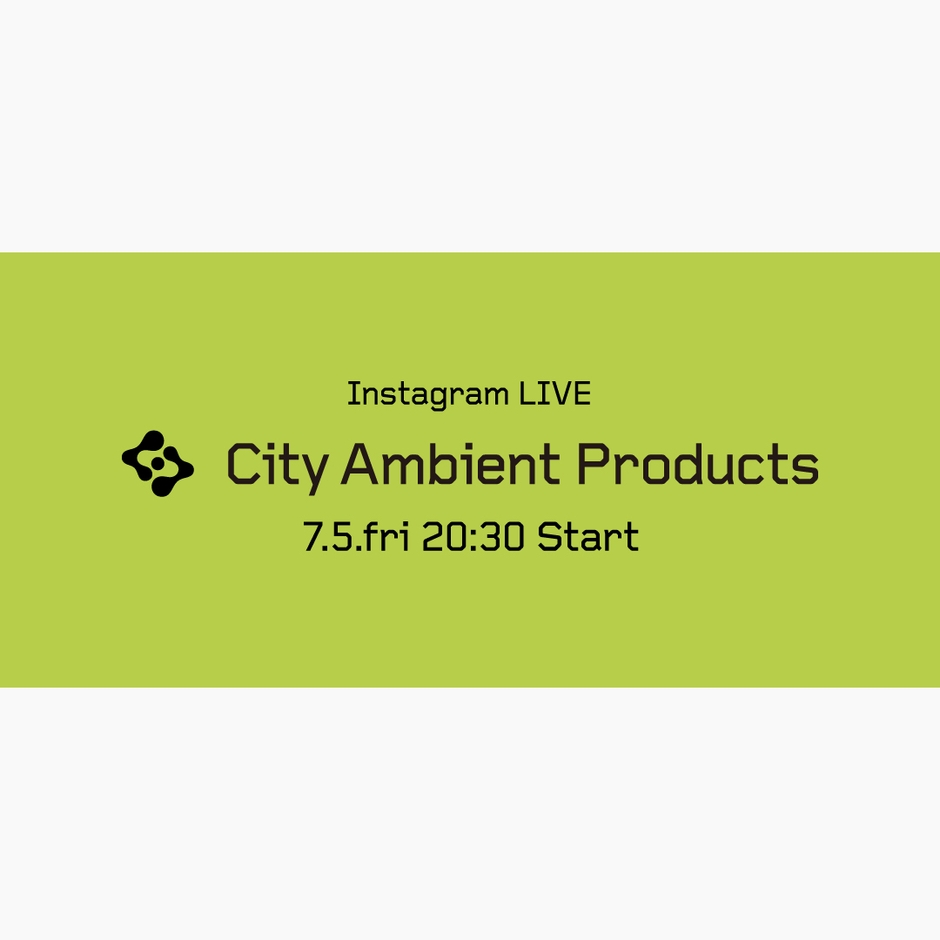 Instagram LIVE

City Ambient Products

7.5.fri 20:30 Start